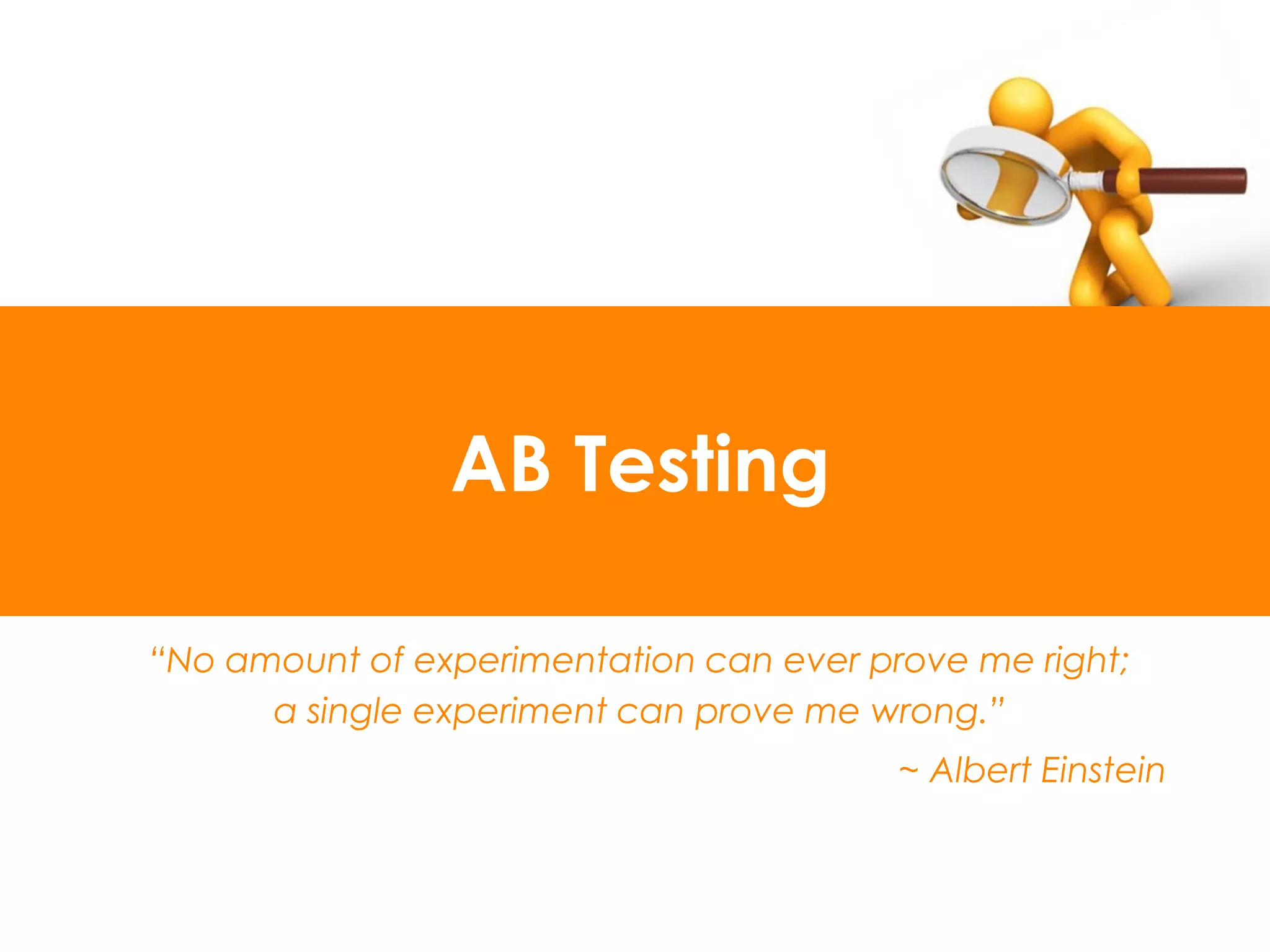 AB Testing

“No amount of experimentation can ever prove me right; a single experiment can prove me wrong.”

~ Albert Einstein